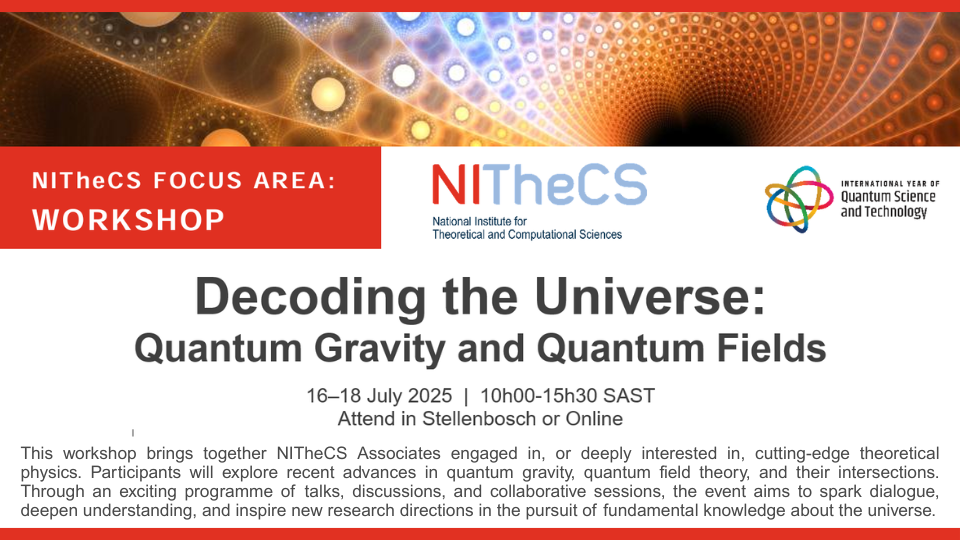 NITheCS FOCUS AREA:
WORKSHOP

NITheCS
National Institute for Theoretical and Computational Sciences

INTERNATIONAL YEAR OF
Quantum Science and Technology

Decoding the Universe:
Quantum Gravity and Quantum Fields

16–18 July 2025 | 10h00-15h30 SAST
Attend in Stellenbosch or Online

This workshop brings together NITheCS Associates engaged in, or deeply interested in, cutting-edge theoretical physics. Participants will explore recent advances in quantum gravity, quantum field theory, and their intersections. Through an exciting programme of talks, discussions, and collaborative sessions, the event aims to spark dialogue, deepen understanding, and inspire new research directions in the pursuit of fundamental knowledge about the universe.